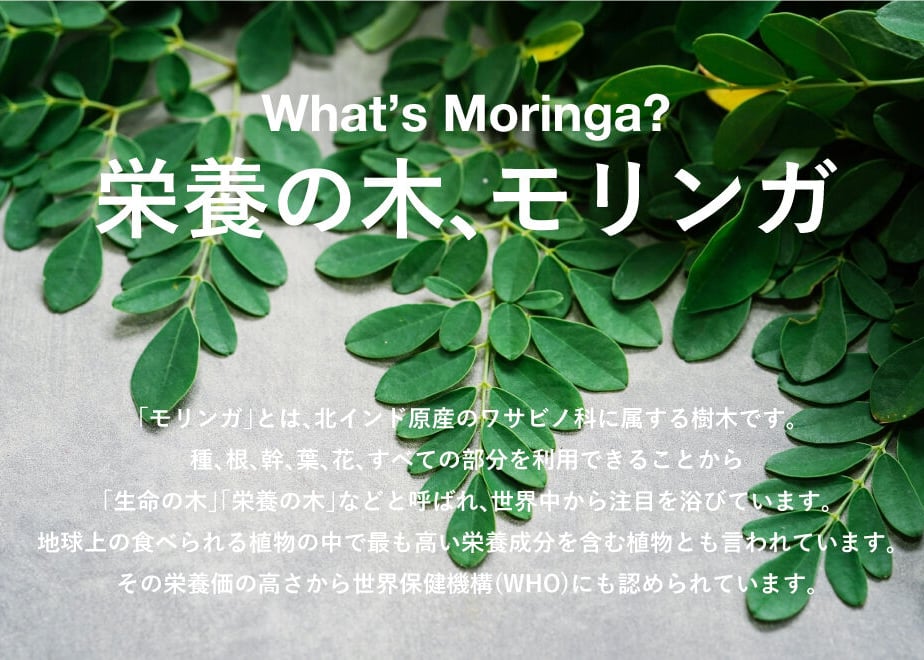 What's Moringa?
栄養の木、モリンガ

「モリンガ」とは、北インド原産のワサビノ科に属する樹木です。
種、根、幹、葉、花、すべての部分を利用できることから
「生命の木」「栄養の木」などと呼ばれ、世界中から注目を浴びています。
地球上の食べられる植物の中で最も高い栄養成分を含む植物とも言われています。
その栄養価の高さから世界保健機構(WHO)にも認められています。